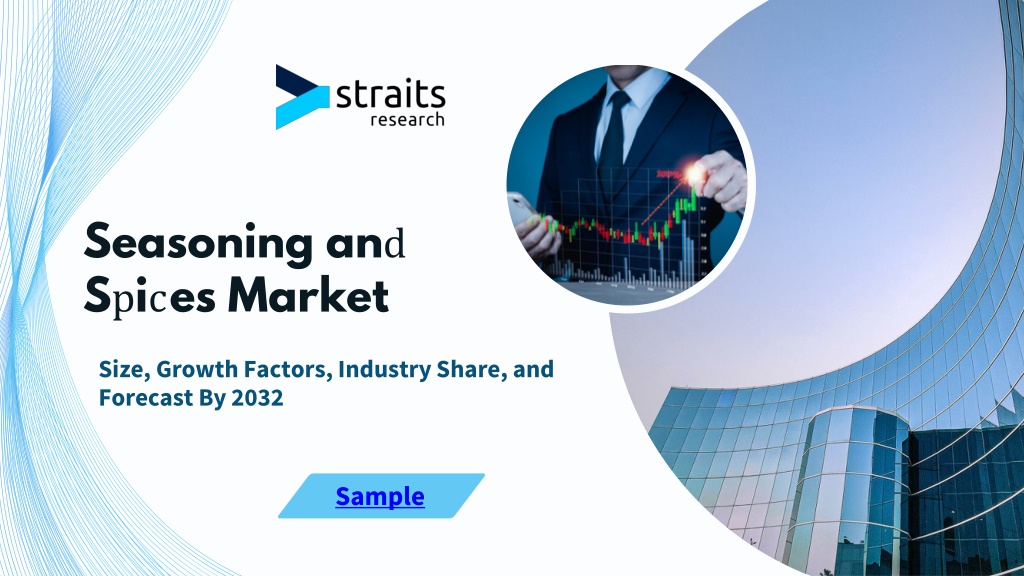 straits research

Seasoning and Spices Market

Size, Growth Factors, Industry Share, and Forecast By 2032

Sample